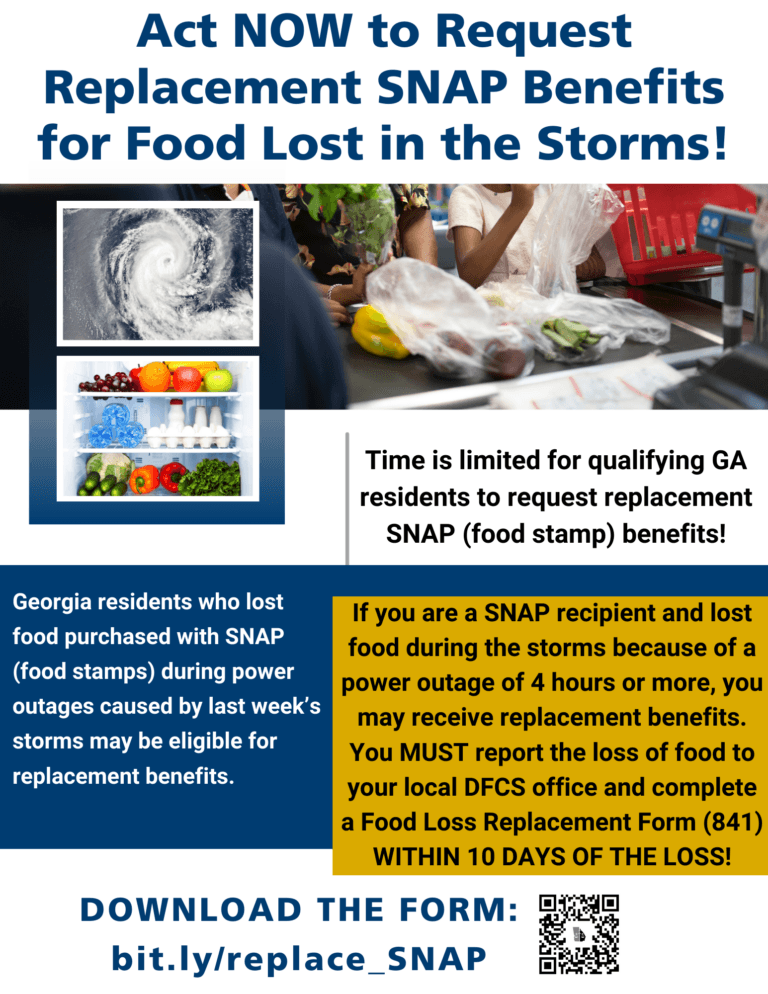 Act NOW to Request Replacement SNAP Benefits for Food Lost in the Storms!

Time is limited for qualifying GA residents to request replacement SNAP (food stamp) benefits!

Georgia residents who lost food purchased with SNAP (food stamps) during power outages caused by last week's storms may be eligible for replacement benefits.

If you are a SNAP recipient and lost food during the storms because of a power outage of 4 hours or more, you may receive replacement benefits. You MUST report the loss of food to your local DFCS office and complete a Food Loss Replacement Form (841) WITHIN 10 DAYS OF THE LOSS!

DOWNLOAD THE FORM:
bit.ly/replace_SNAP